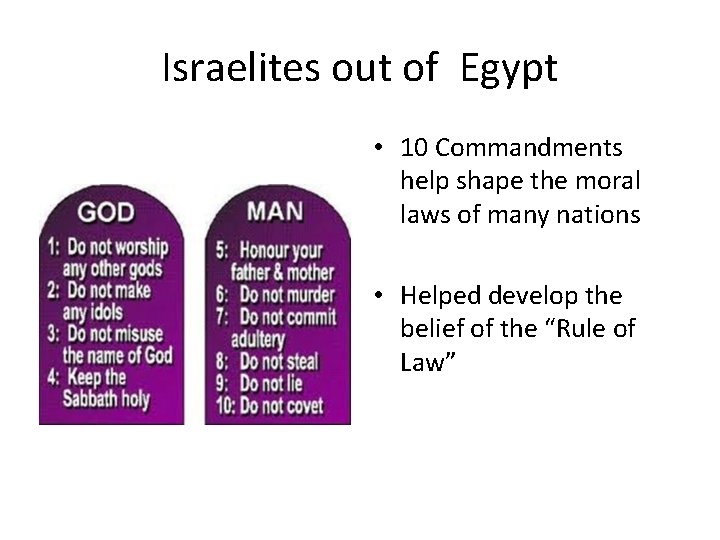 Israelites out of Egypt

GOD
1: Do not worship any other gods
2: Do not make any idols
3: Do not misuse the name of God
4: Keep the Sabbath holy

MAN
5: Honour your father & mother
6: Do not murder
7: Do not commit adultery
8: Do not steal
9: Do not lie
10: Do not covet

• 10 Commandments help shape the moral laws of many nations

• Helped develop the belief of the "Rule of Law"